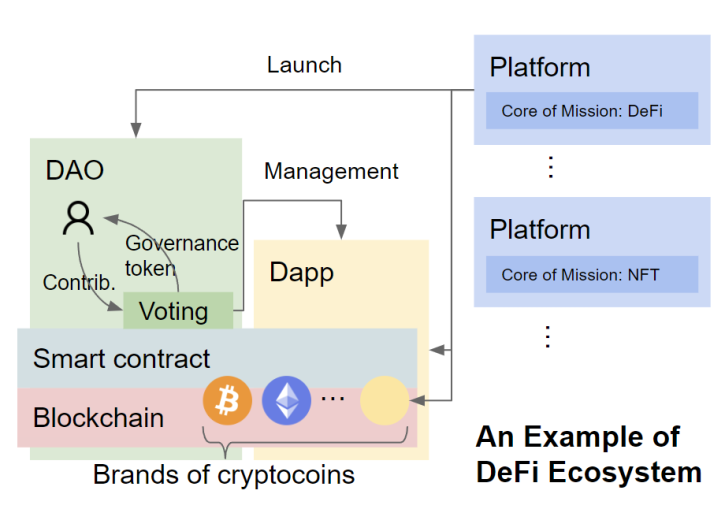 Launch

Platform

Core of Mission: DeFi

⋮

Platform

Core of Mission: NFT

⋮

DAO

Management

Governance token

Contrib.

Voting

Dapp

Smart contract

Blockchain

...

Brands of cryptocoins

An Example of DeFi Ecosystem